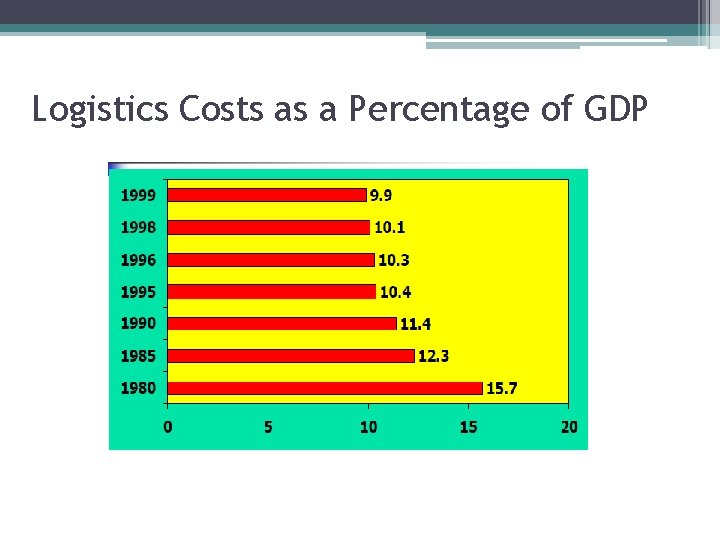 Logistics Costs as a Percentage of GDP

1999 9.9
1998 10.1
1996 10.3
1995 10.4
1990 11.4
1985 12.3
1980 15.7

0 5 10 15 20